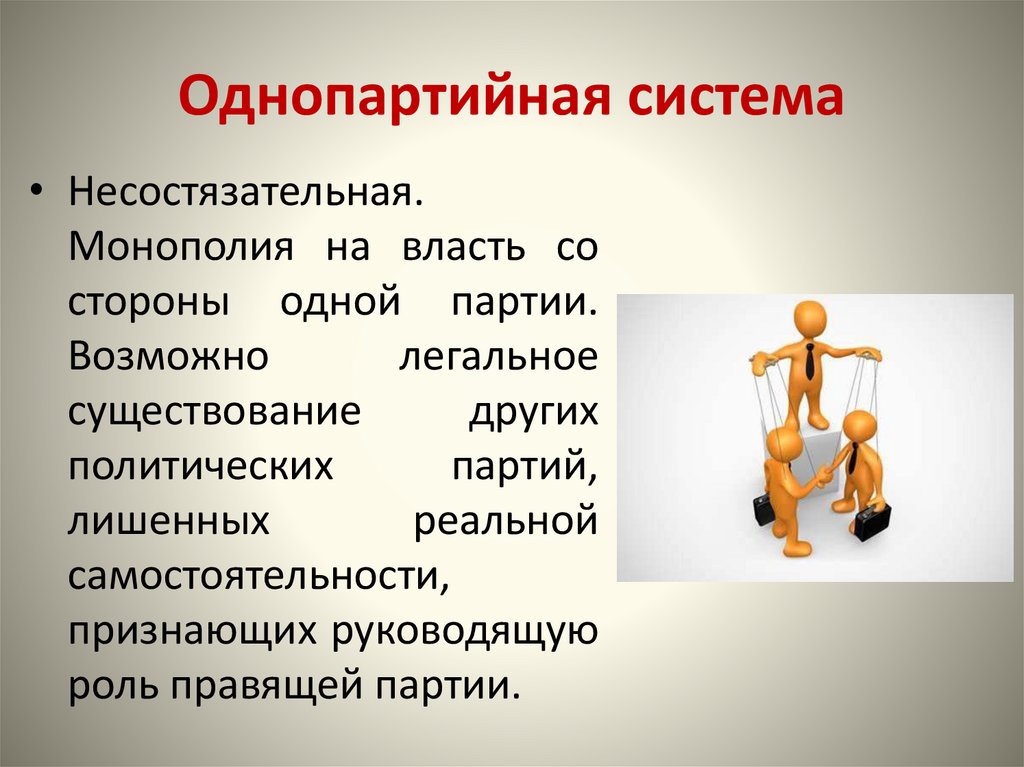 Однопартийная система

• Несостязательная. Монополия на власть со стороны одной партии. Возможно легальное существование других политических партий, лишенных реальной самостоятельности, признающих руководящую роль правящей партии.